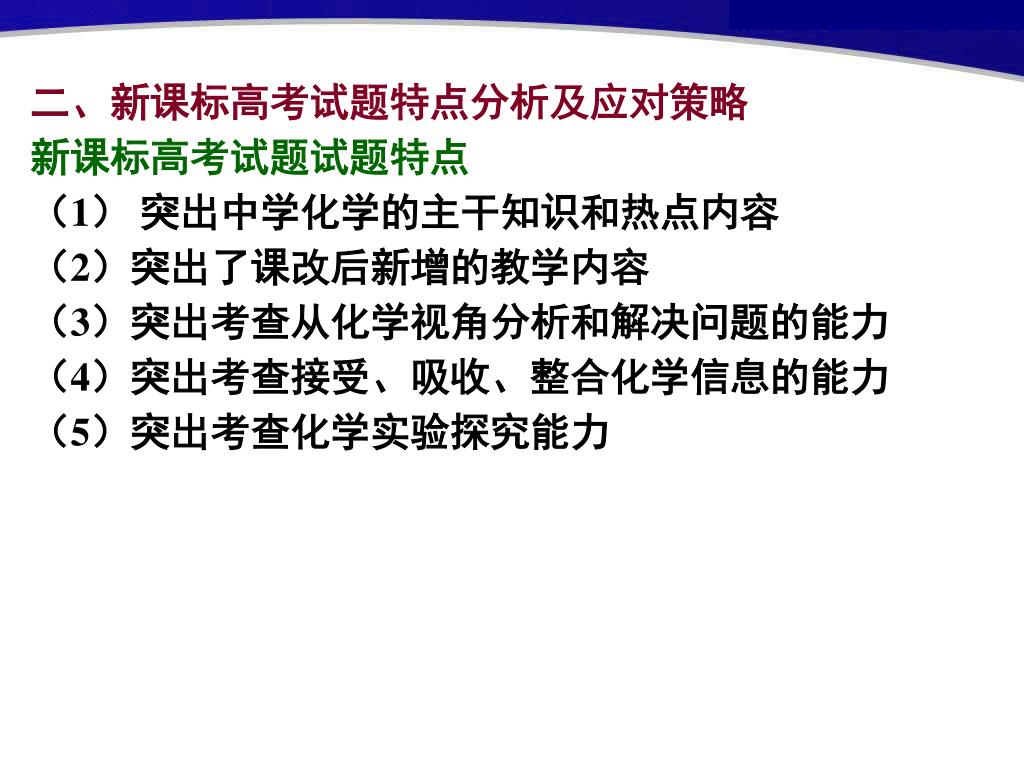 二、新课标高考试题特点分析及应对策略
新课标高考试题试题特点
（1） 突出中学化学的主干知识和热点内容
（2）突出了课改后新增的教学内容
（3）突出考查从化学视角分析和解决问题的能力
（4）突出考查接受、吸收、整合化学信息的能力
（5）突出考查化学实验探究能力